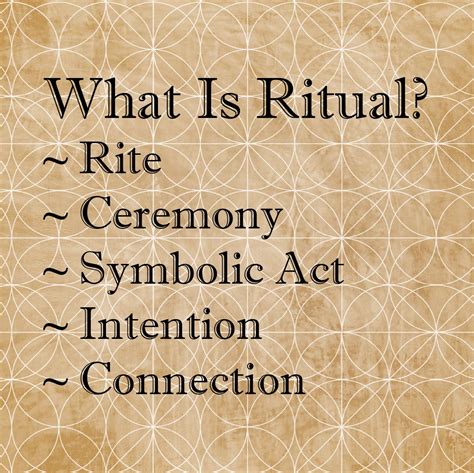 What Is Ritual?
~ Rite
~ Ceremony
~ Symbolic Act
~ Intention
~ Connection